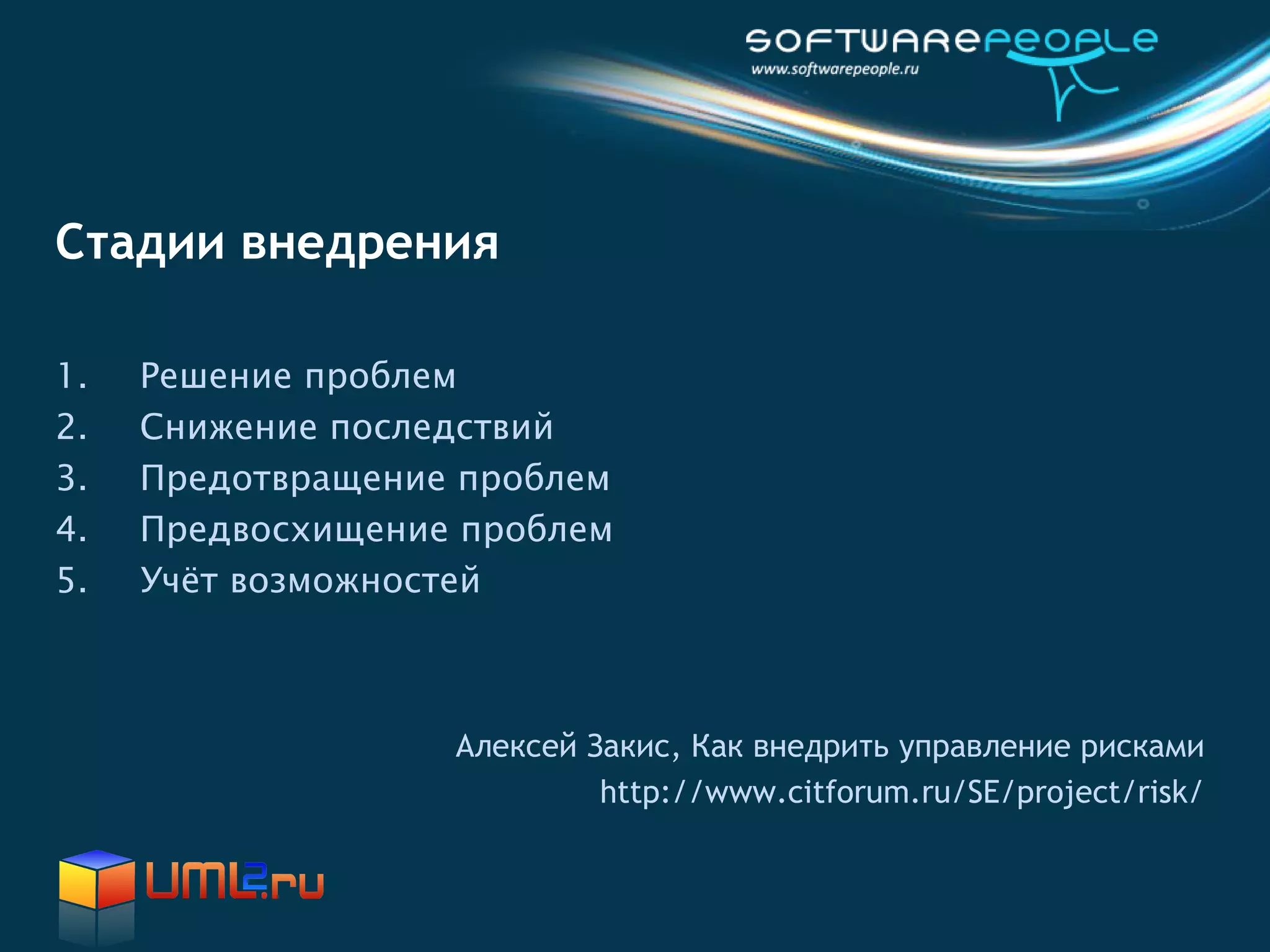 SOFTWAREPEOPLE
www.softwarepeople.ru

Стадии внедрения

1. Решение проблем
2. Снижение последствий
3. Предотвращение проблем
4. Предвосхищение проблем
5. Учёт возможностей

Алексей Закис, Как внедрить управление рисками
http://www.citforum.ru/SE/project/risk/

UML2.ru